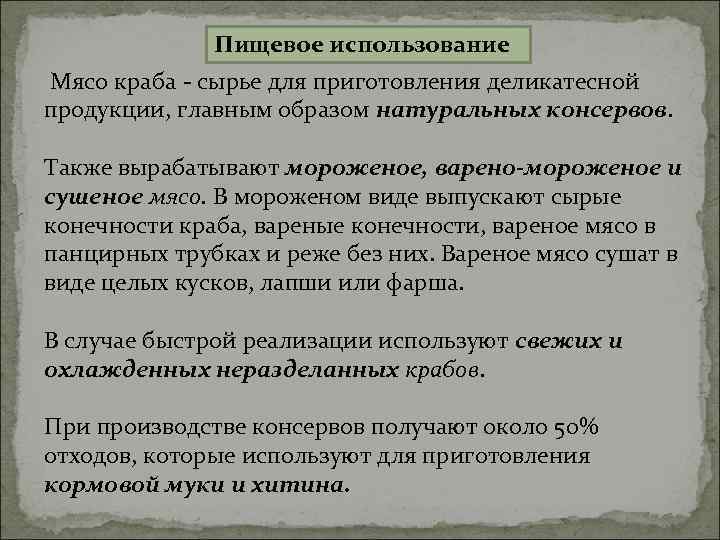 Пищевое использование

Мясо краба - сырье для приготовления деликатесной продукции, главным образом натуральных консервов.

Также вырабатывают мороженое, варено-мороженое и сушеное мясо. В мороженом виде выпускают сырые конечности краба, вареные конечности, вареное мясо в панцирных трубках и реже без них. Вареное мясо сушат в виде целых кусков, лапши или фарша.

В случае быстрой реализации используют свежих и охлажденных неразделанных крабов.

При производстве консервов получают около 50% отходов, которые используют для приготовления кормовой муки и хитина.